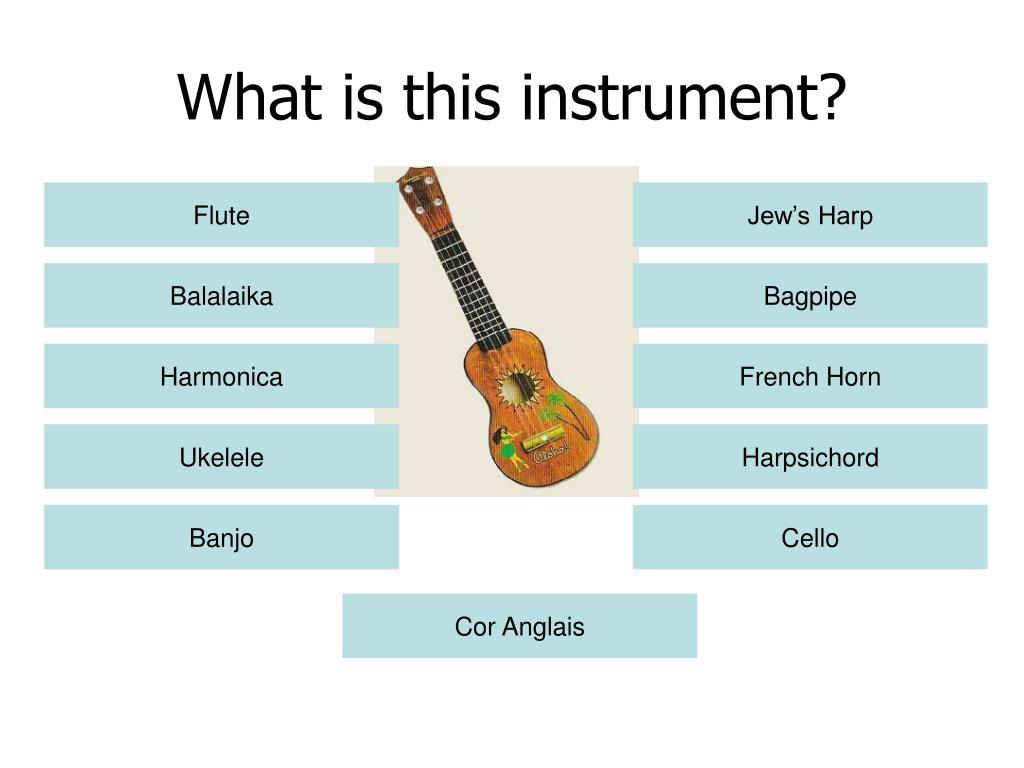 What is this instrument?

Flute

Balalaika

Harmonica

Ukelele

Banjo

Aloha!

Jew's Harp

Bagpipe

French Horn

Harpsichord

Cello

Cor Anglais